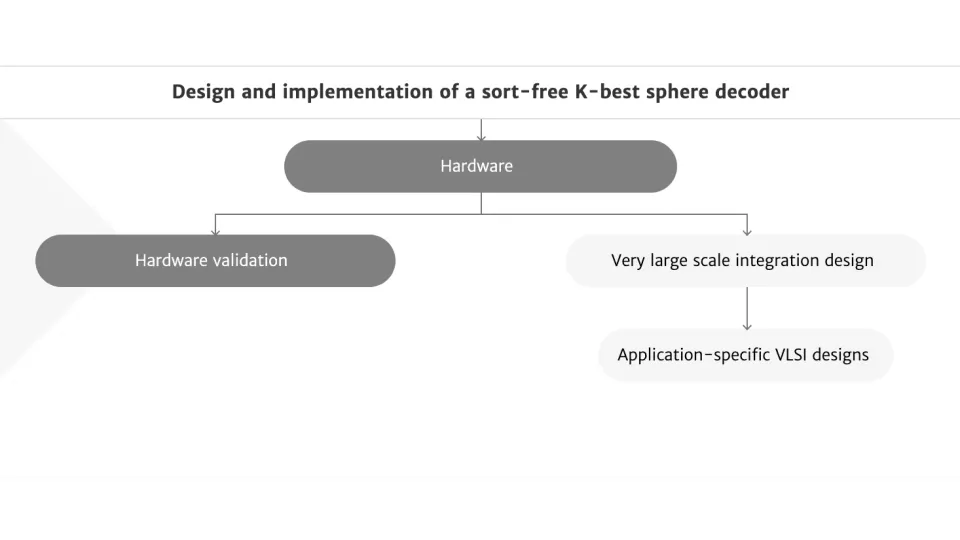 Design and implementation of a sort-free K-best sphere decoder

Hardware

Hardware validation

Very large scale integration design

Application-specific VLSI designs